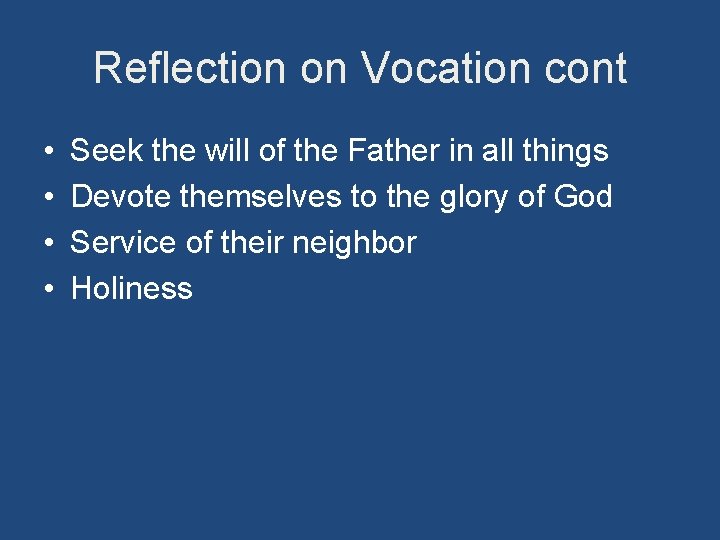 Reflection on Vocation cont

• Seek the will of the Father in all things
• Devote themselves to the glory of God
• Service of their neighbor
• Holiness